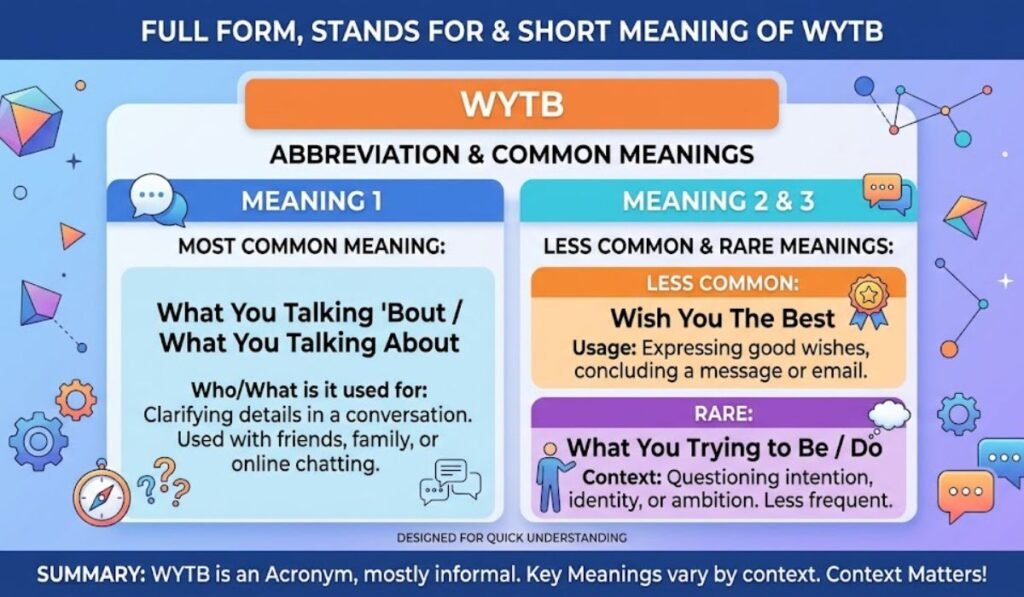 FULL FORM, STANDS FOR & SHORT MEANING OF WYTB

WYTB

ABBREVIATION & COMMON MEANINGS

MEANING 1

MOST COMMON MEANING:

What You Talking 'Bout / What You Talking About

Who/What is it used for: Clarifying details in a conversation. Used with friends, family, or online chatting.

MEANING 2 & 3

LESS COMMON & RARE MEANINGS:

LESS COMMON:

Wish You The Best

Usage: Expressing good wishes, concluding a message or email.

RARE:

What You Trying to Be / Do

Context: Questioning intention, identity, or ambition. Less frequent.

DESIGNED FOR QUICK UNDERSTANDING

SUMMARY: WYTB is an Acronym, mostly informal. Key Meanings vary by context. Context Matters!